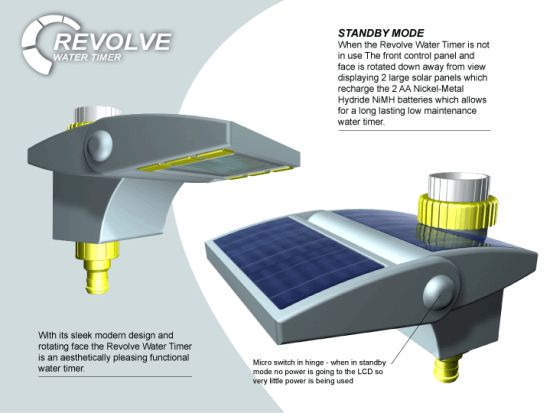 REVOLVE
WATER TIMER

STANDBY MODE
When the Revolve Water Timer is not in use The front control panel and face is rotated down away from view displaying 2 large solar panels which recharge the 2 AA Nickel-Metal Hydride NiMH batteries which allows for a long lasting low maintenance water timer.

With its sleek modern design and rotating face the Revolve Water Timer is an aesthetically pleasing functional water timer.

Micro switch in hinge - when in standby mode no power is going to the LCD so very little power is being used